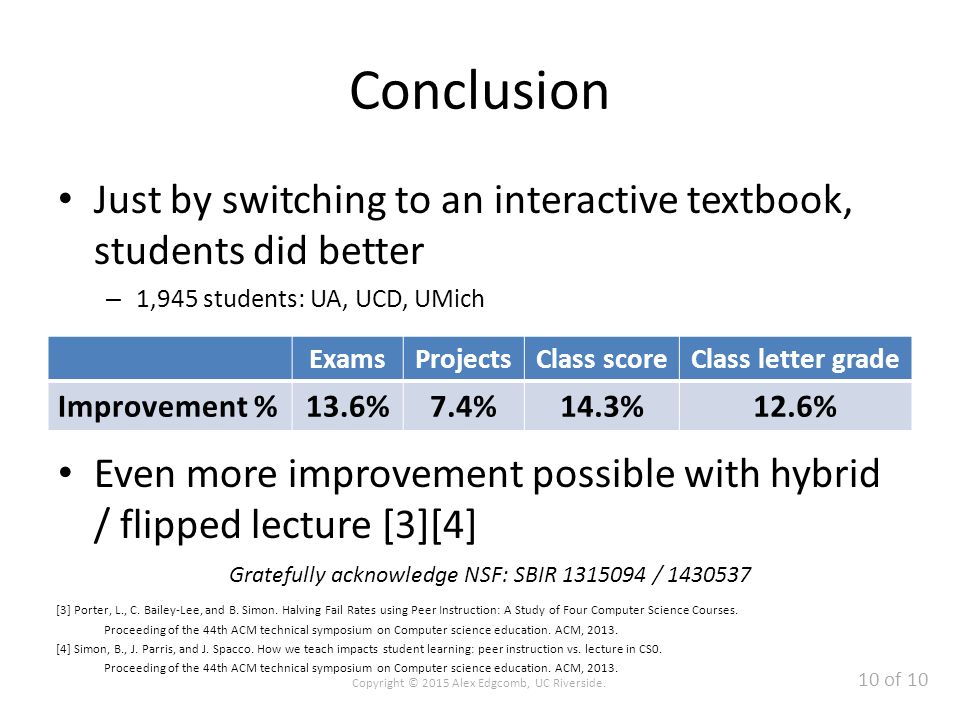 Conclusion

• Just by switching to an interactive textbook, students did better

– 1,945 students: UA, UCD, UMich

| | Exams | Projects | Class score | Class letter grade |
|---|---|---|---|---|
| Improvement % | 13.6% | 7.4% | 14.3% | 12.6% |

• Even more improvement possible with hybrid / flipped lecture [3][4]

Gratefully acknowledge NSF: SBIR 1315094 / 1430537

[3] Porter, L., C. Bailey-Lee, and B. Simon. Halving Fail Rates using Peer Instruction: A Study of Four Computer Science Courses. Proceeding of the 44th ACM technical symposium on Computer science education. ACM, 2013.

[4] Simon, B., J. Parris, and J. Spacco. How we teach impacts student learning: peer instruction vs. lecture in CS0. Proceeding of the 44th ACM technical symposium on Computer science education. ACM, 2013.

Copyright © 2015 Alex Edgcomb, UC Riverside.

10 of 10